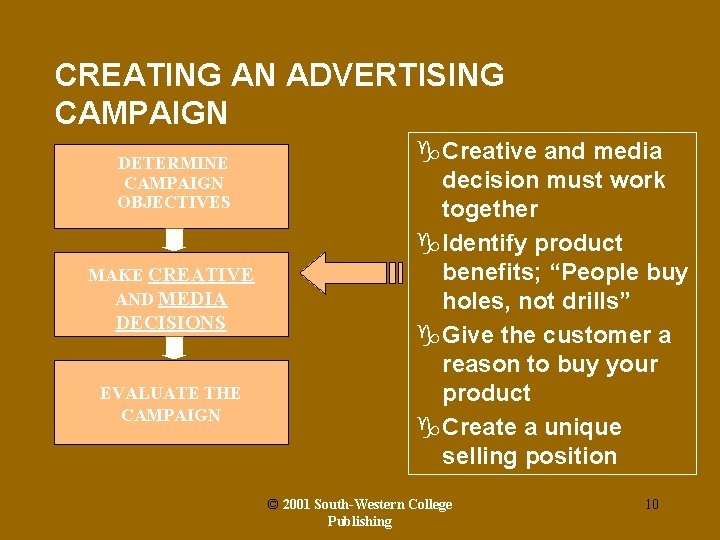 CREATING AN ADVERTISING CAMPAIGN

DETERMINE CAMPAIGN OBJECTIVES

MAKE CREATIVE AND MEDIA DECISIONS

EVALUATE THE CAMPAIGN

Creative and media decision must work together

Identify product benefits; “People buy holes, not drills”

Give the customer a reason to buy your product

Create a unique selling position

© 2001 South-Western College Publishing

10